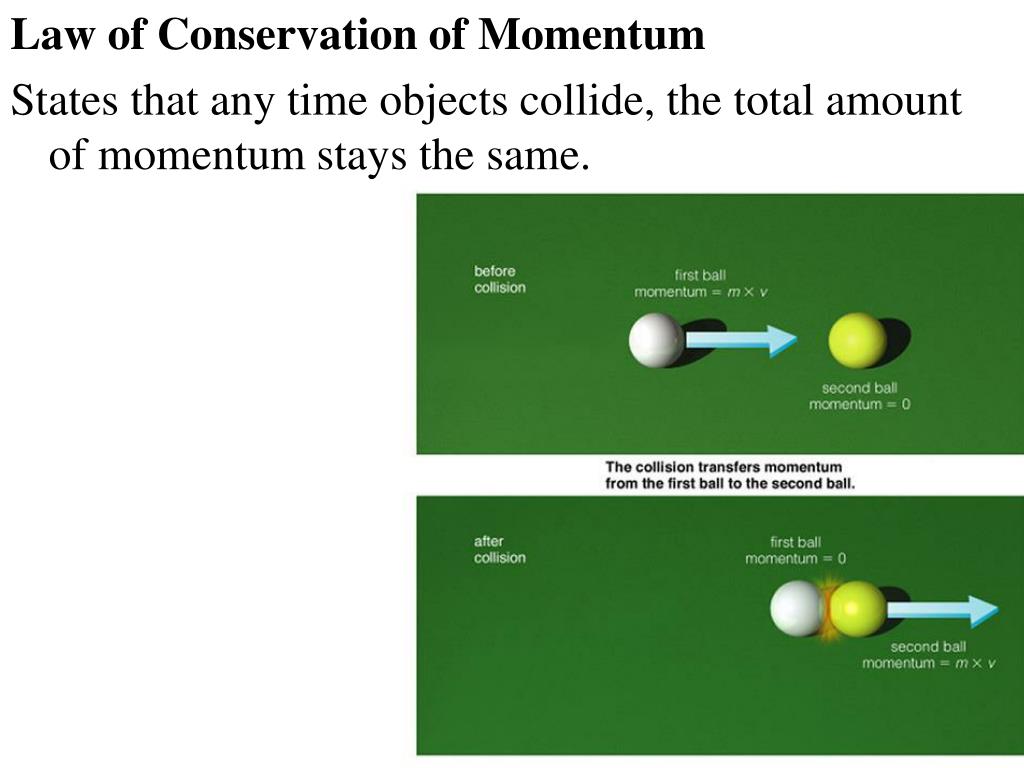 Law of Conservation of Momentum

States that any time objects collide, the total amount of momentum stays the same.

before collision

first ball
momentum = $m \times v$

second ball
momentum = 0

The collision transfers momentum from the first ball to the second ball.

after collision

first ball
momentum = 0

second ball
momentum = $m \times v$